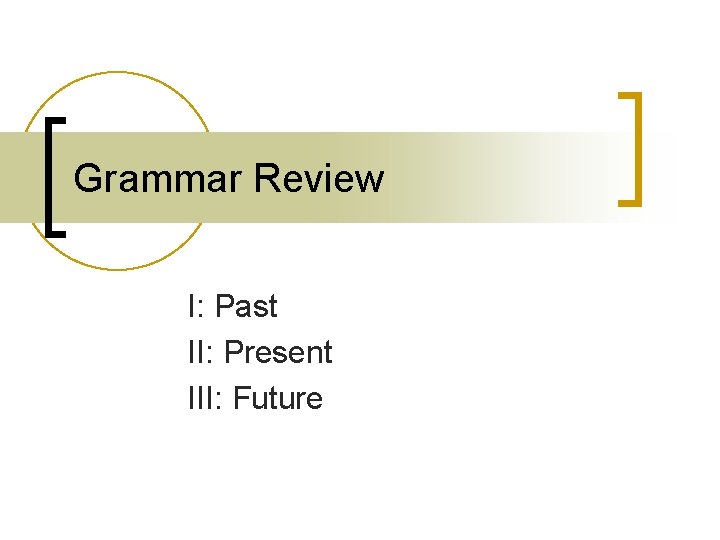 Grammar Review

I: Past
II: Present
III: Future